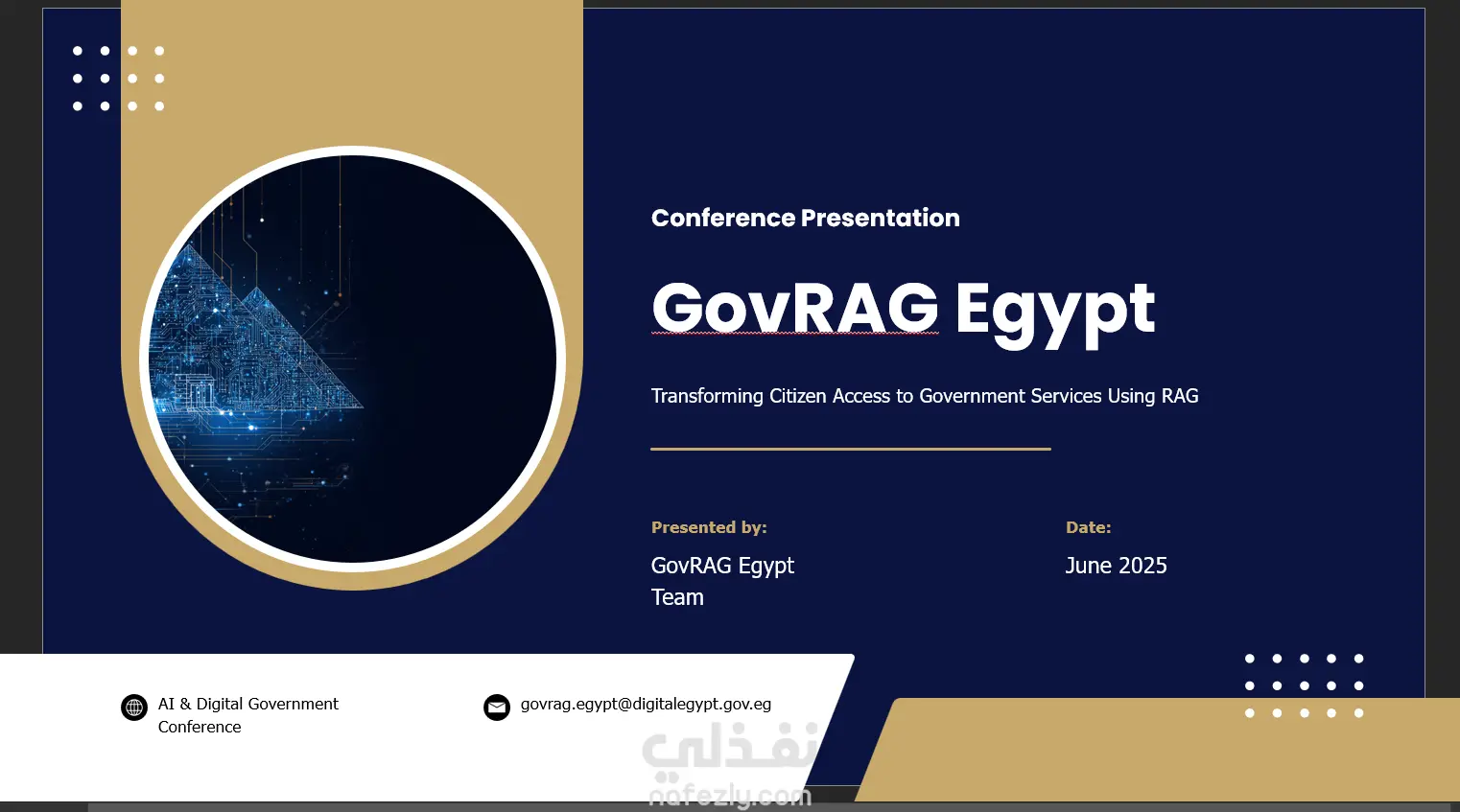 Conference Presentation

GovRAG Egypt

Transforming Citizen Access to Government Services Using RAG

Presented by:

GovRAG Egypt Team

Date:

June 2025

AI & Digital Government Conference

govrag.egypt@digitalegypt.gov.eg

نفذلي
nafezly.com